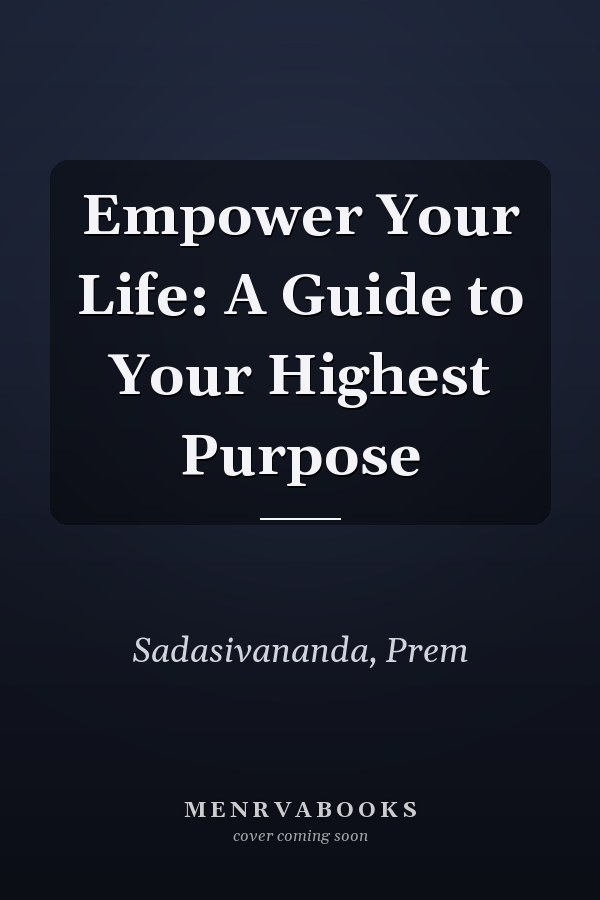 Empower Your Life: A Guide to Your Highest Purpose

Sadasivananda, Prem

MENRVABOOKS
cover coming soon